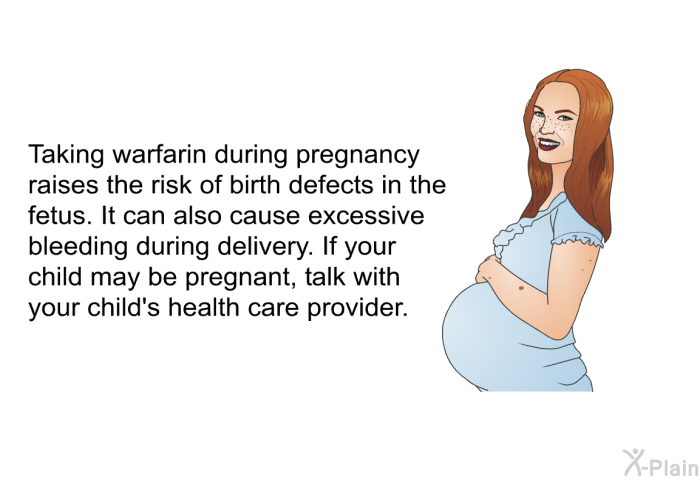 Taking warfarin during pregnancy raises the risk of birth defects in the fetus. It can also cause excessive bleeding during delivery. If your child may be pregnant, talk with your child's health care provider.

X-Plain